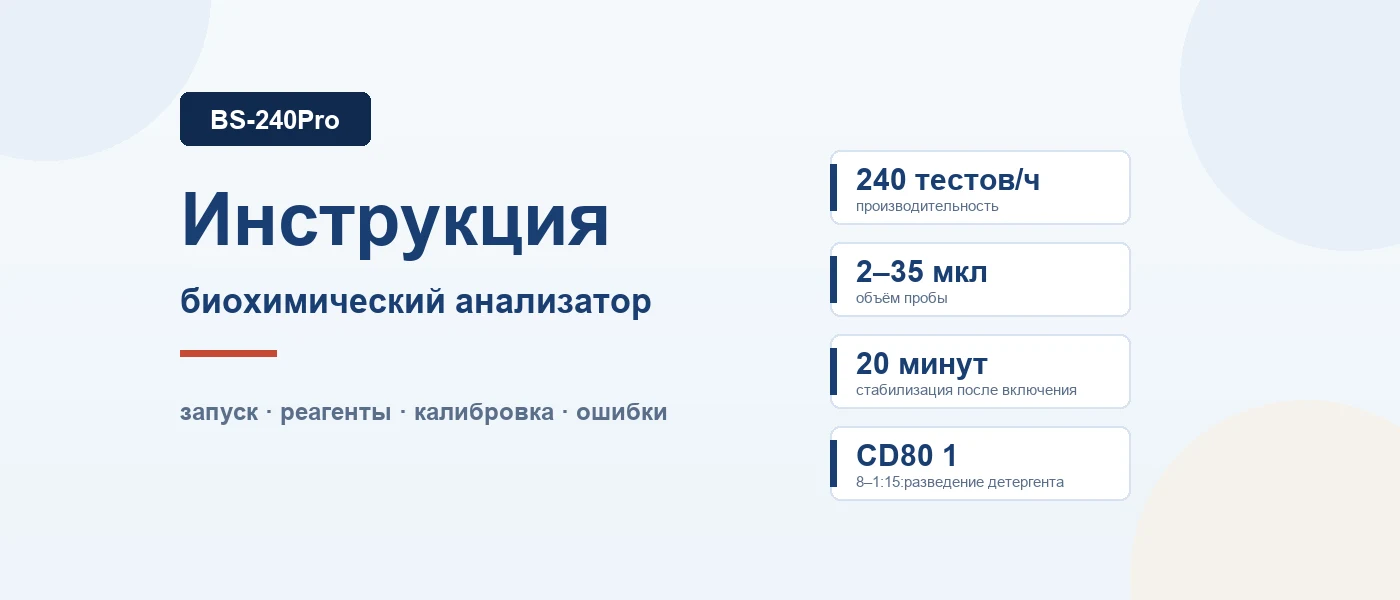 BS-240Pro

Инструкция

биохимический анализатор

запуск · реагенты · калибровка · ошибки

240 тестов/ч
производительность

2–35 мкл
объём пробы

20 минут
стабилизация после включения

CD80 1
8–1:15:разведение детергента